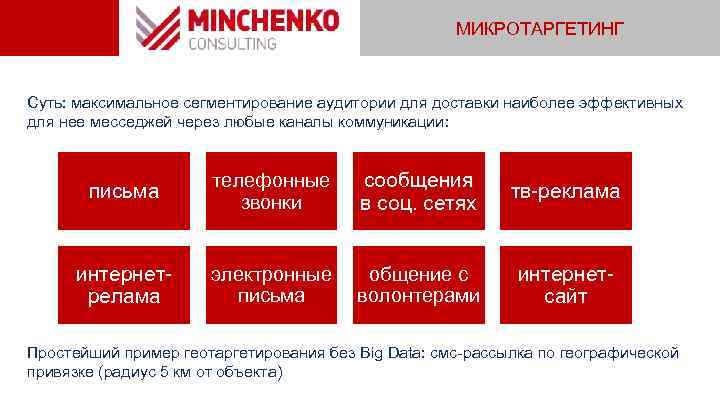 MINCHENKO
CONSULTING

МИКРОТАРГЕТИНГ

Суть: максимальное сегментирование аудитории для доставки наиболее эффективных для нее месседжей через любые каналы коммуникации:

письма

телефонные звонки

сообщения в соц. сетях

тв-реклама

интернет-релама

электронные письма

общение с волонтерами

интернет-сайт

Простейший пример геотаргетирования без Big Data: смс-рассылка по географической привязке (радиус 5 км от объекта)